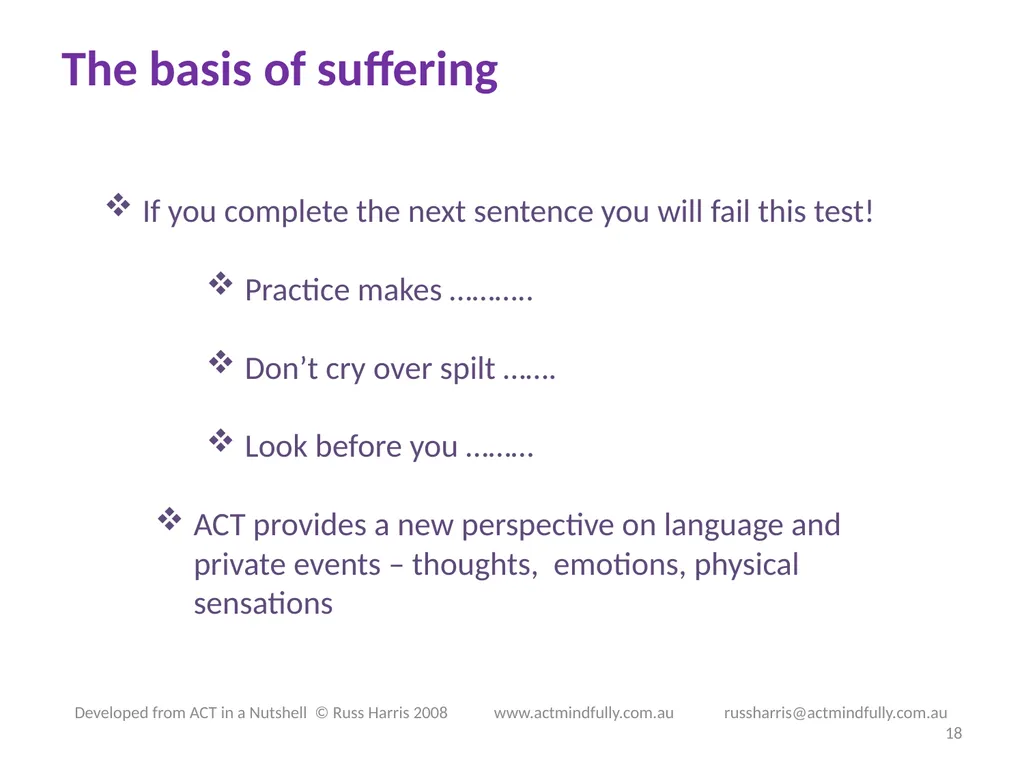 The basis of suffering

❖ If you complete the next sentence you will fail this test!

❖ Practice makes ……….

❖ Don’t cry over spilt …….

❖ Look before you ………

❖ ACT provides a new perspective on language and private events – thoughts, emotions, physical sensations

Developed from ACT in a Nutshell © Russ Harris 2008 www.actmindfully.com.au russharris@actmindfully.com.au

18